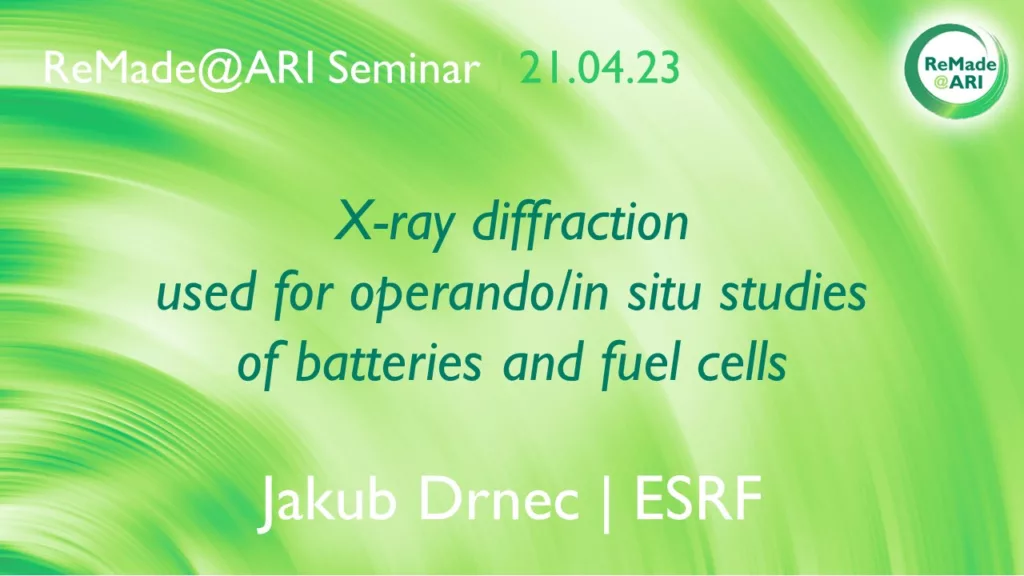 ReMade@ARI Seminar | 21.04.23

ReMade @ARI

X-ray diffraction used for operando/in situ studies of batteries and fuel cells

Jakub Drnec | ESRF